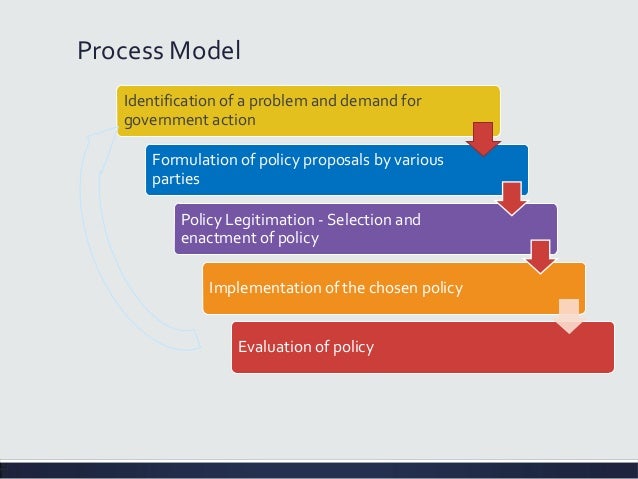 Process Model

Identification of a problem and demand for government action

Formulation of policy proposals by various parties

Policy Legitimation - Selection and enactment of policy

Implementation of the chosen policy

Evaluation of policy